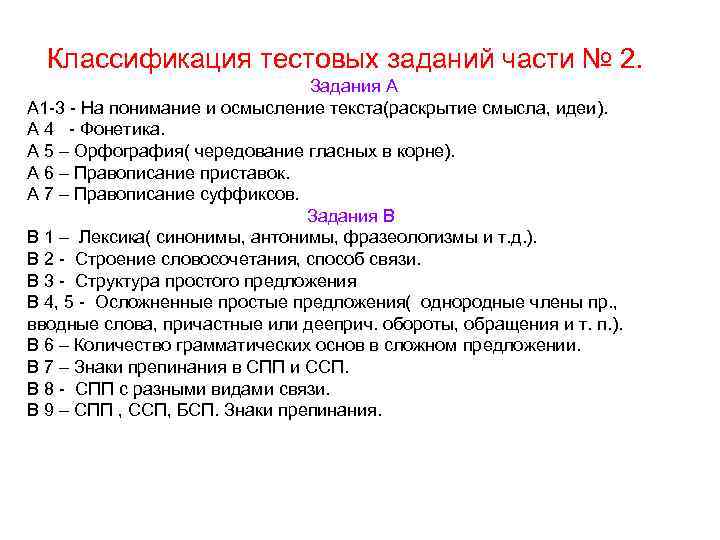 Классификация тестовых заданий части № 2.

Задания А

А1-3 - На понимание и осмысление текста(раскрытие смысла, идеи).
А 4 - Фонетика.
А 5 – Орфография( чередование гласных в корне).
А 6 – Правописание приставок.
А 7 – Правописание суффиксов.

Задания В

В 1 – Лексика( синонимы, антонимы, фразеологизмы и т.д.).
В 2 - Строение словосочетания, способ связи.
В 3 - Структура простого предложения
В 4, 5 - Осложненные простые предложения( однородные члены пр., вводные слова, причастные или дееприч. обороты, обращения и т. п.).
В 6 – Количество грамматических основ в сложном предложении.
В 7 – Знаки препинания в СПП и ССП.
В 8 - СПП с разными видами связи.
В 9 – СПП , ССП, БСП. Знаки препинания.